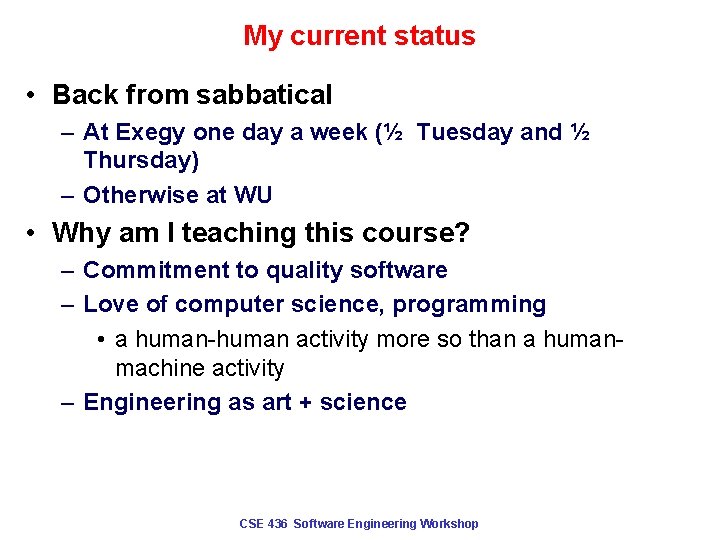 My current status

• Back from sabbatical
– At Exegy one day a week (½ Tuesday and ½ Thursday)
– Otherwise at WU
• Why am I teaching this course?
– Commitment to quality software
– Love of computer science, programming
• a human-human activity more so than a human-machine activity
– Engineering as art + science

CSE 436 Software Engineering Workshop